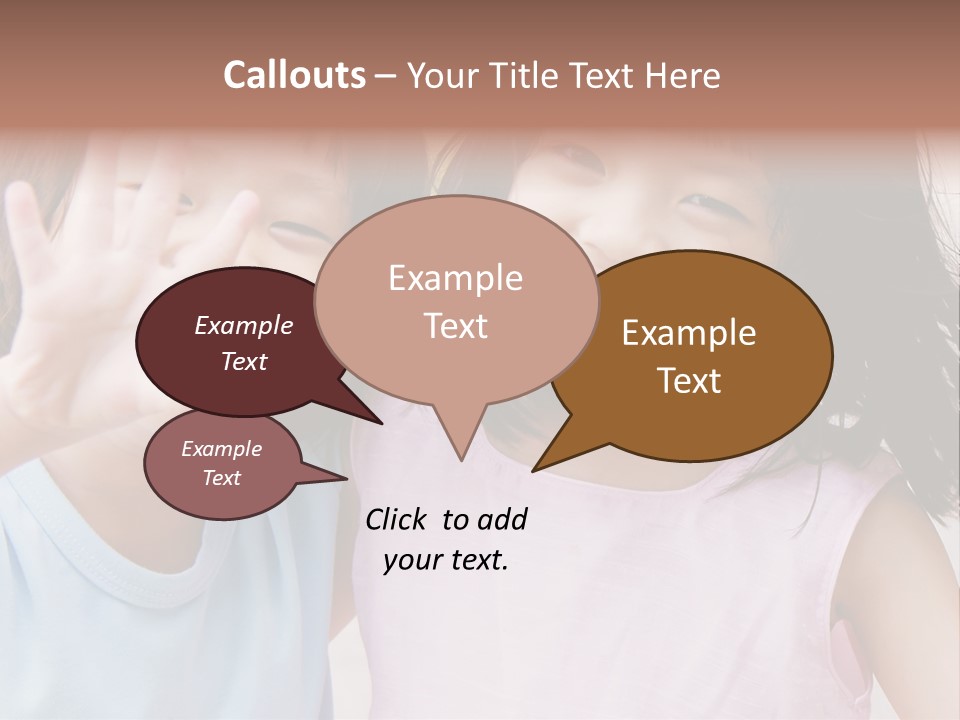 Callouts – Your Title Text Here

Example Text

Example Text

Example Text

Example Text

Click to add your text.